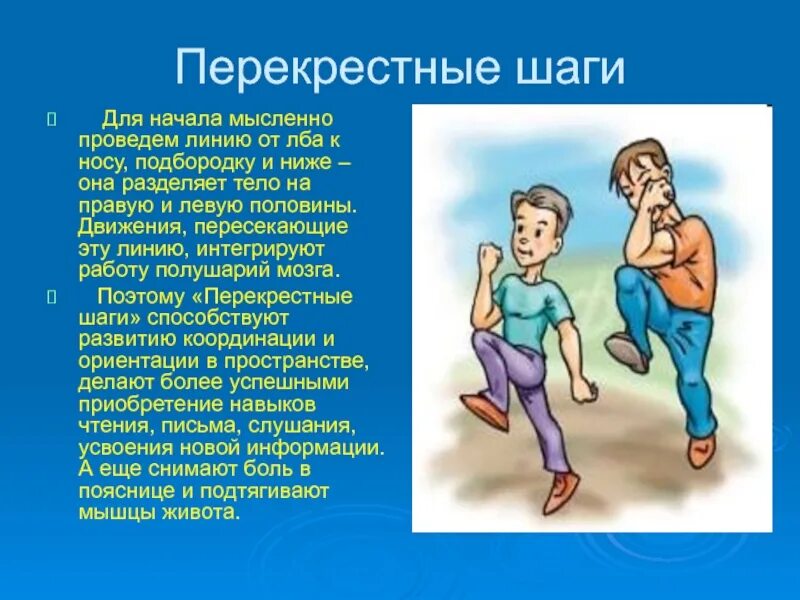 Перекрестные шаги

Для начала мысленно проведем линию от лба к носу, подбородку и ниже – она разделяет тело на правую и левую половины. Движения, пересекающие эту линию, интегрируют работу полушарий мозга.

Поэтому «Перекрестные шаги» способствуют развитию координации и ориентации в пространстве, делают более успешными приобретение навыков чтения, письма, слушания, усвоения новой информации. А еще снимают боль в пояснице и подтягивают мышцы живота.